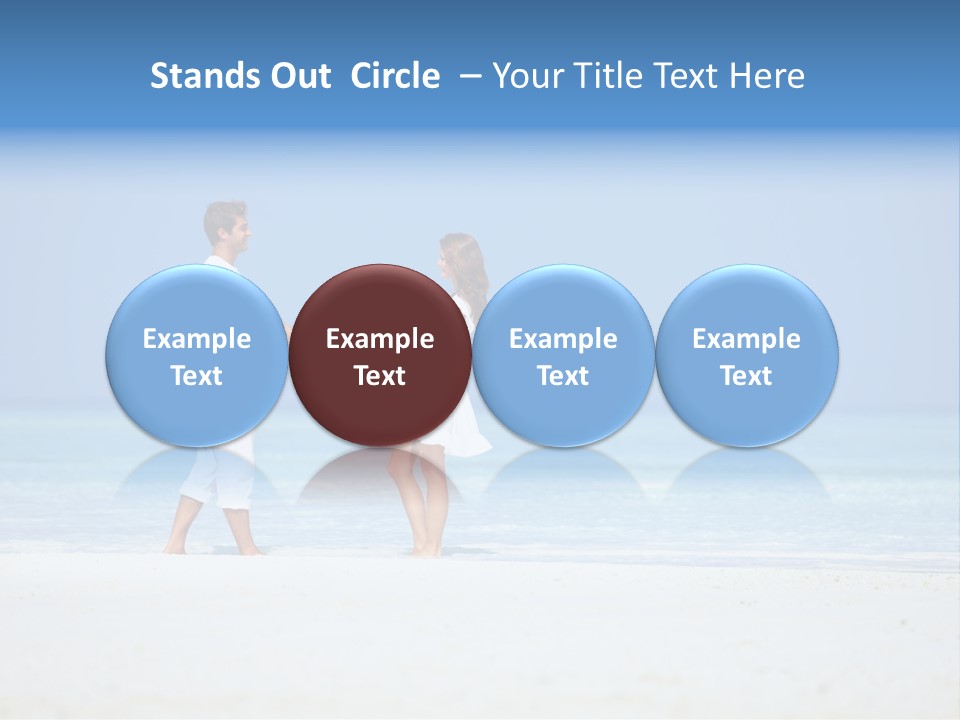 Stands Out  Circle  – Your Title Text Here

Example Text

Example Text

Example Text

Example Text